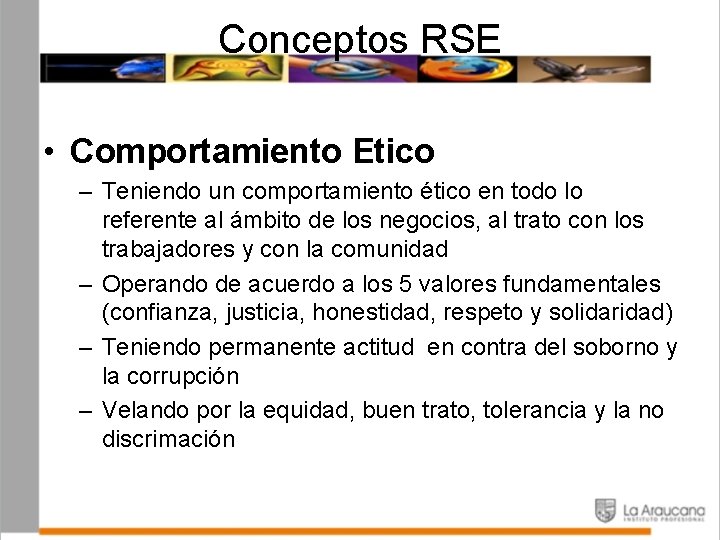 Conceptos RSE

• Comportamiento Etico
– Teniendo un comportamiento ético en todo lo referente al ámbito de los negocios, al trato con los trabajadores y con la comunidad
– Operando de acuerdo a los 5 valores fundamentales (confianza, justicia, honestidad, respeto y solidaridad)
– Teniendo permanente actitud en contra del soborno y la corrupción
– Velando por la equidad, buen trato, tolerancia y la no discrimación

La Araucana
INSTITUTO PROFESIONAL